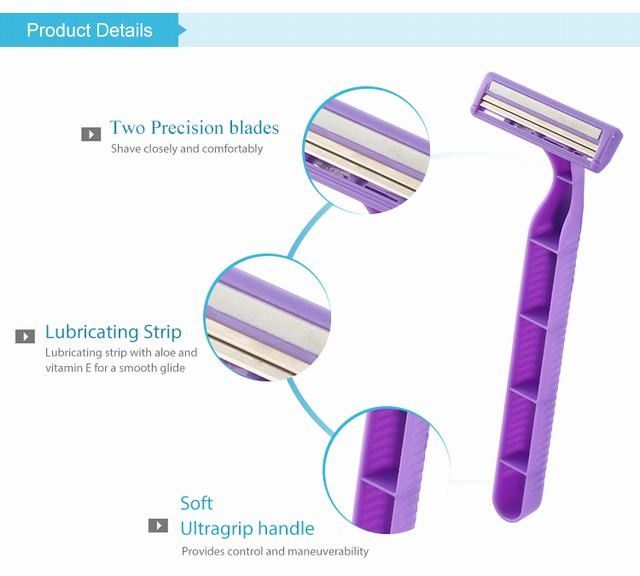 Product Details

Two Precision blades
Shave closely and comfortably

Lubricating Strip
Lubricating strip with aloe and vitamin E for a smooth glide

Soft
Ultragrip handle
Provides control and maneuverability